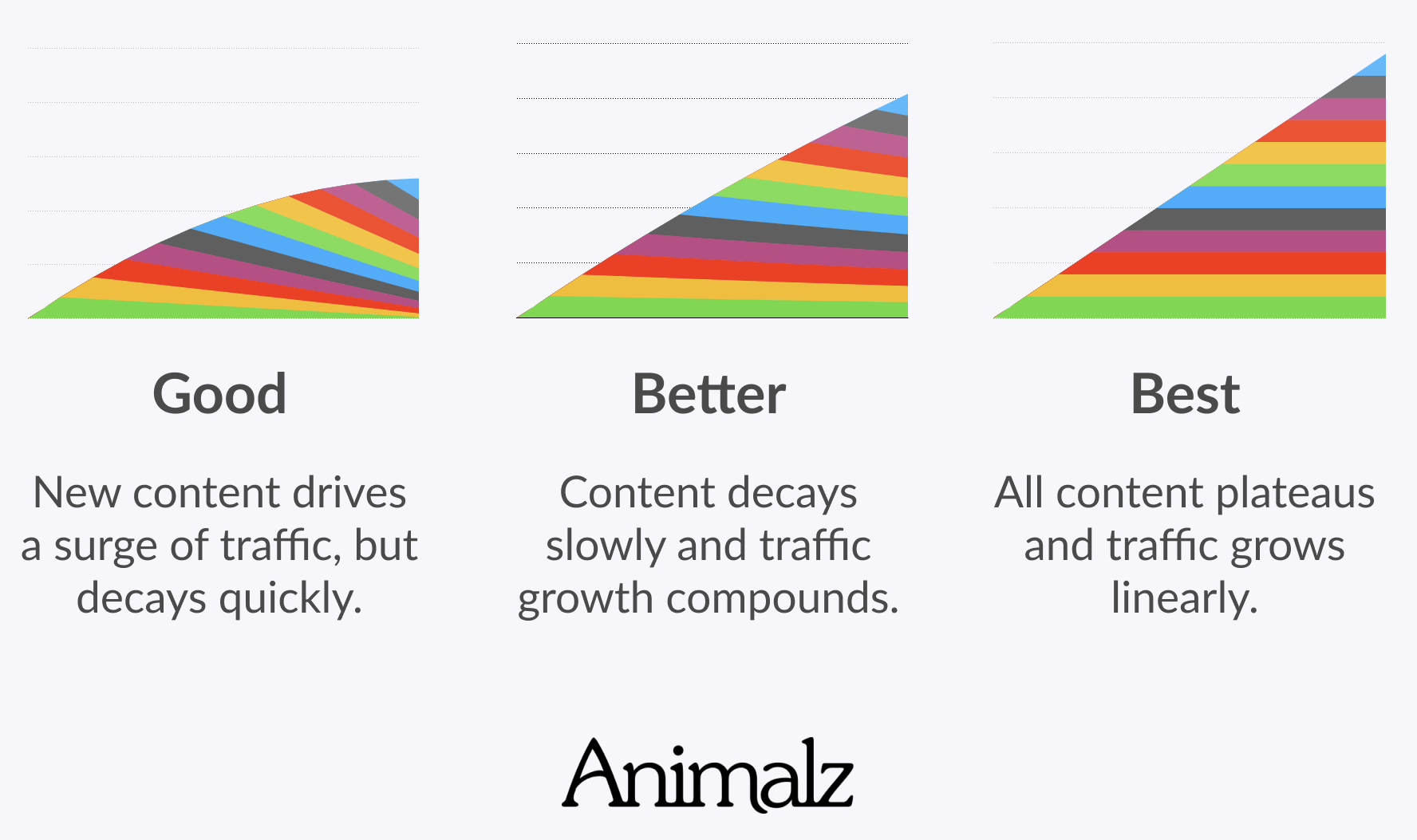 Good

New content drives a surge of traffic, but decays quickly.

Better

Content decays slowly and traffic growth compounds.

Best

All content plateaus and traffic grows linearly.

Animalz